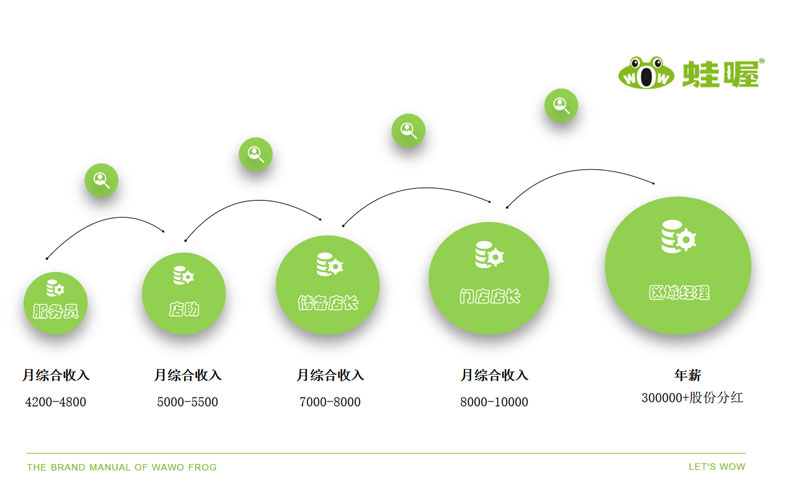 WOW 蛙喔®

服务员

店助

储备店长

门店店长

区域经理

月综合收入
4200-4800

月综合收入
5000-5500

月综合收入
7000-8000

月综合收入
8000-10000

年薪
300000+股份分红

THE BRAND MANUAL OF WAWO FROG

LET'S WOW